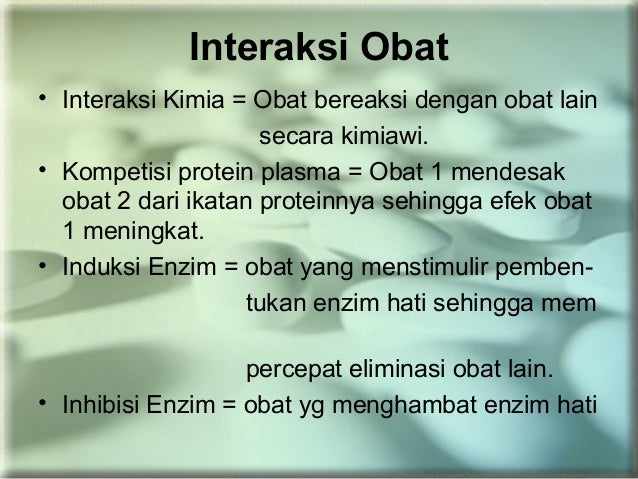 Interaksi Obat

• Interaksi Kimia = Obat bereaksi dengan obat lain secara kimiawi.
• Kompetisi protein plasma = Obat 1 mendesak obat 2 dari ikatan proteinnya sehingga efek obat 1 meningkat.
• Induksi Enzim = obat yang menstimulir pembentukan enzim hati sehingga mem

percepat eliminasi obat lain.
• Inhibisi Enzim = obat yg menghambat enzim hati